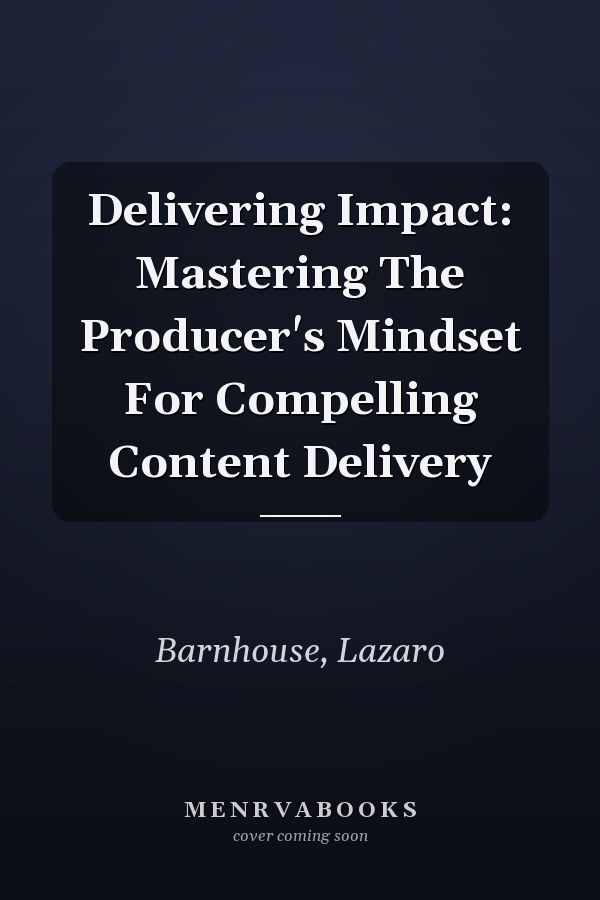 Delivering Impact: Mastering The Producer's Mindset For Compelling Content Delivery

Barnhouse, Lazaro

MENRVABOOKS
cover coming soon